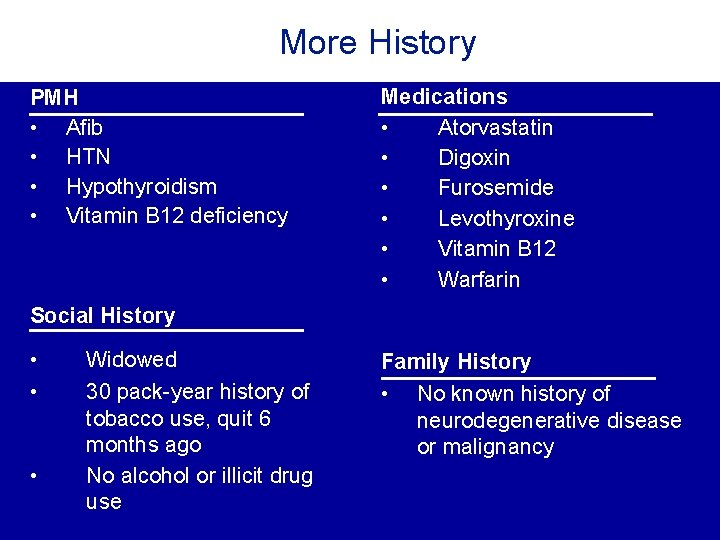 More History

PMH
• Afib
• HTN
• Hypothyroidism
• Vitamin B12 deficiency

Social History
• Widowed
• 30 pack-year history of tobacco use, quit 6 months ago
• No alcohol or illicit drug use

Medications
• Atorvastatin
• Digoxin
• Furosemide
• Levothyroxine
• Vitamin B12
• Warfarin

Family History
• No known history of neurodegenerative disease or malignancy